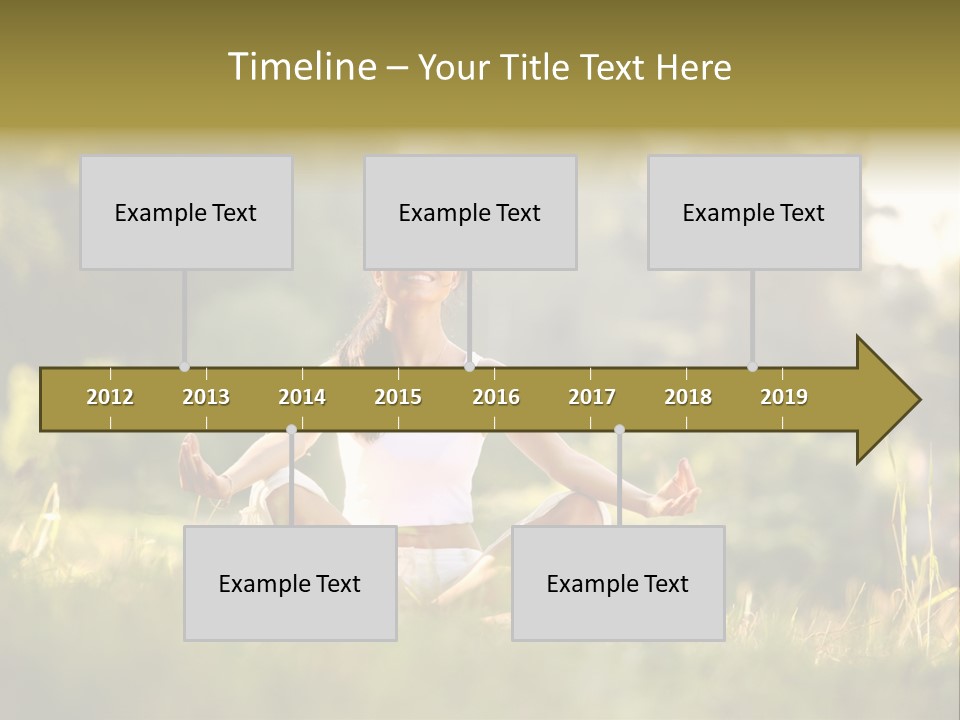 Timeline – Your Title Text Here

Example Text

Example Text

Example Text

2012 2013 2014 2015 2016 2017 2018 2019

Example Text

Example Text